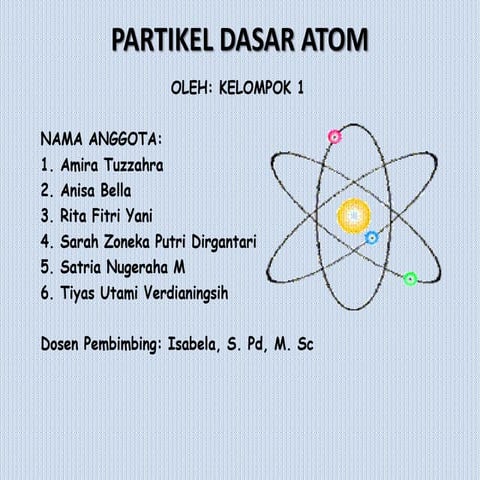 PARTIKEL DASAR ATOM

OLEH: KELOMPOK 1

NAMA ANGGOTA:
1. Amira Tuzzahra
2. Anisa Bella
3. Rita Fitri Yani
4. Sarah Zoneka Putri Dirgantari
5. Satria Nugeraha M
6. Tiyas Utami Verdianingsih

Dosen Pembimbing: Isabela, S. Pd, M. Sc